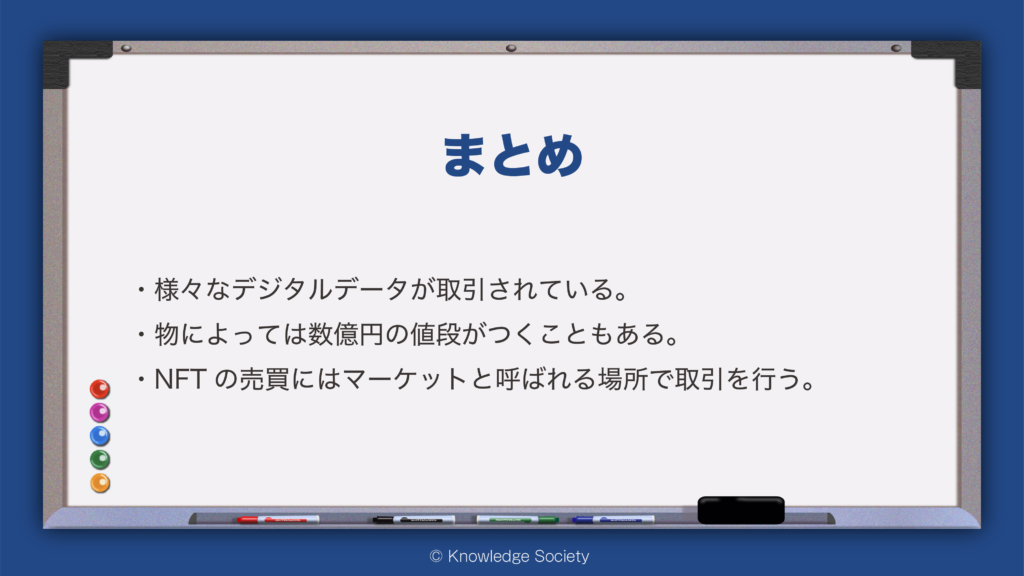 まとめ

・様々なデジタルデータが取引されている。
・物によっては数億円の値段がつくこともある。
・NFT の売買にはマーケットと呼ばれる場所で取引を行う。

© Knowledge Society